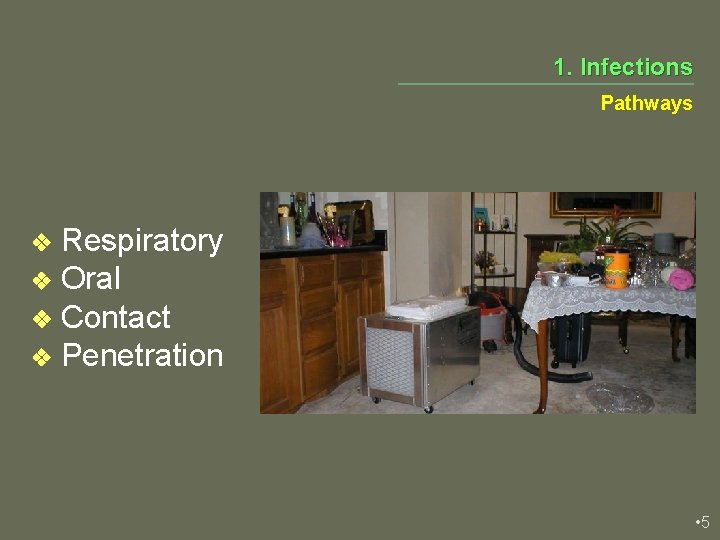 1. Infections

Pathways

❖ Respiratory
❖ Oral
❖ Contact
❖ Penetration

•5